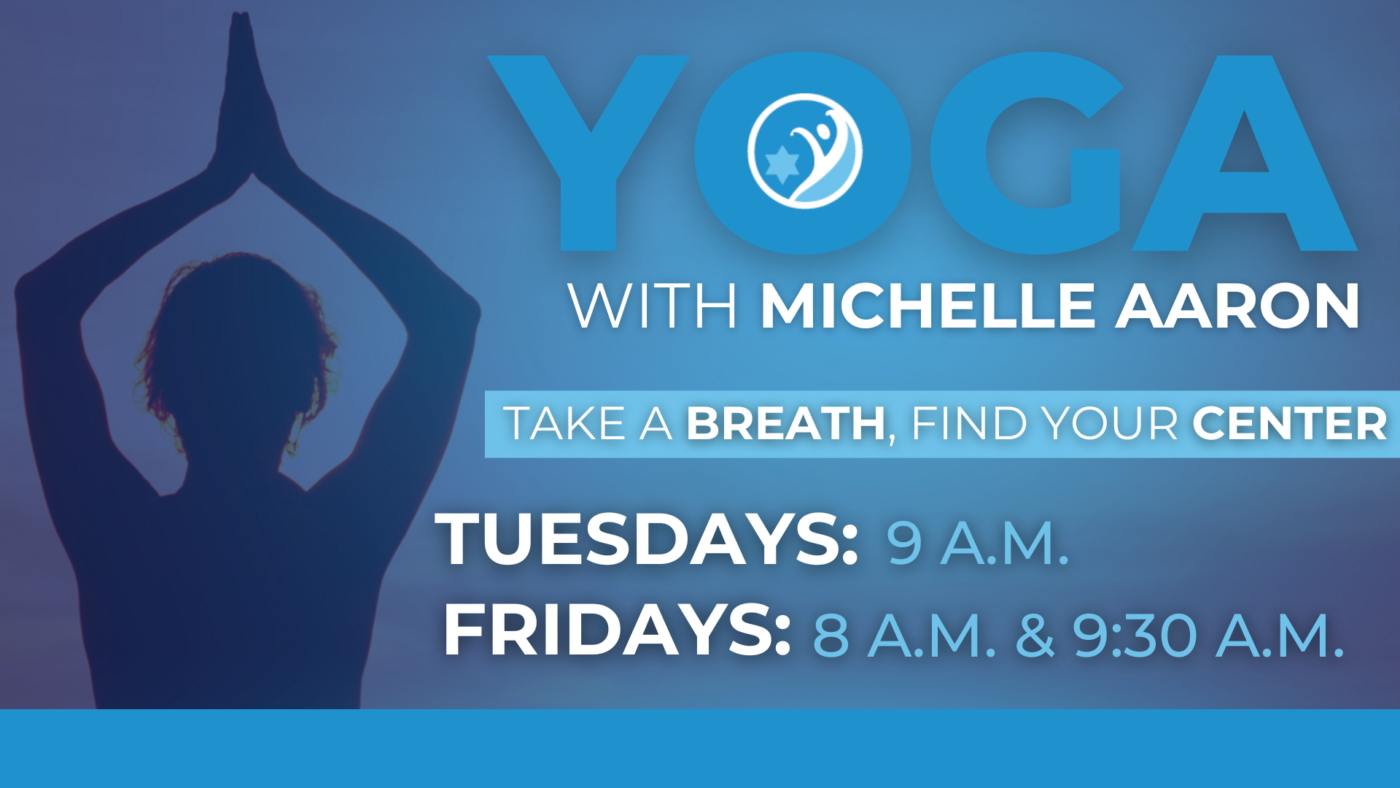 YOGA

WITH MICHELLE AARON

TAKE A BREATH, FIND YOUR CENTER

TUESDAYS: 9 A.M.
FRIDAYS: 8 A.M. & 9:30 A.M.